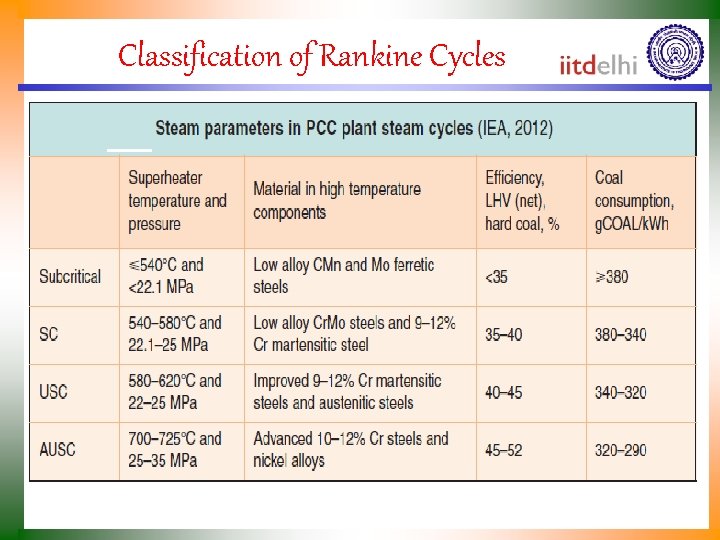 Classification of Rankine Cycles

iitdelhi

Steam parameters in PCC plant steam cycles (IEA, 2012)

| | Superheater temperature and pressure | Material in high temperature components | Efficiency, LHV (net), hard coal, % | Coal consumption, gCOAL/kWh |
|---|---|---|---|---|
| Subcritical | ≤540°C and <22.1 MPa | Low alloy CMn and Mo ferretic steels | <35 | ≥380 |
| SC | 540–580°C and 22.1–25 MPa | Low alloy CrMo steels and 9–12% Cr martensitic steel | 35–40 | 380–340 |
| USC | 580–620°C and 22–25 MPa | Improved 9–12% Cr martensitic steels and austenitic steels | 40–45 | 340–320 |
| AUSC | 700–725°C and 25–35 MPa | Advanced 10–12% Cr steels and nickel alloys | 45–52 | 320–290 |